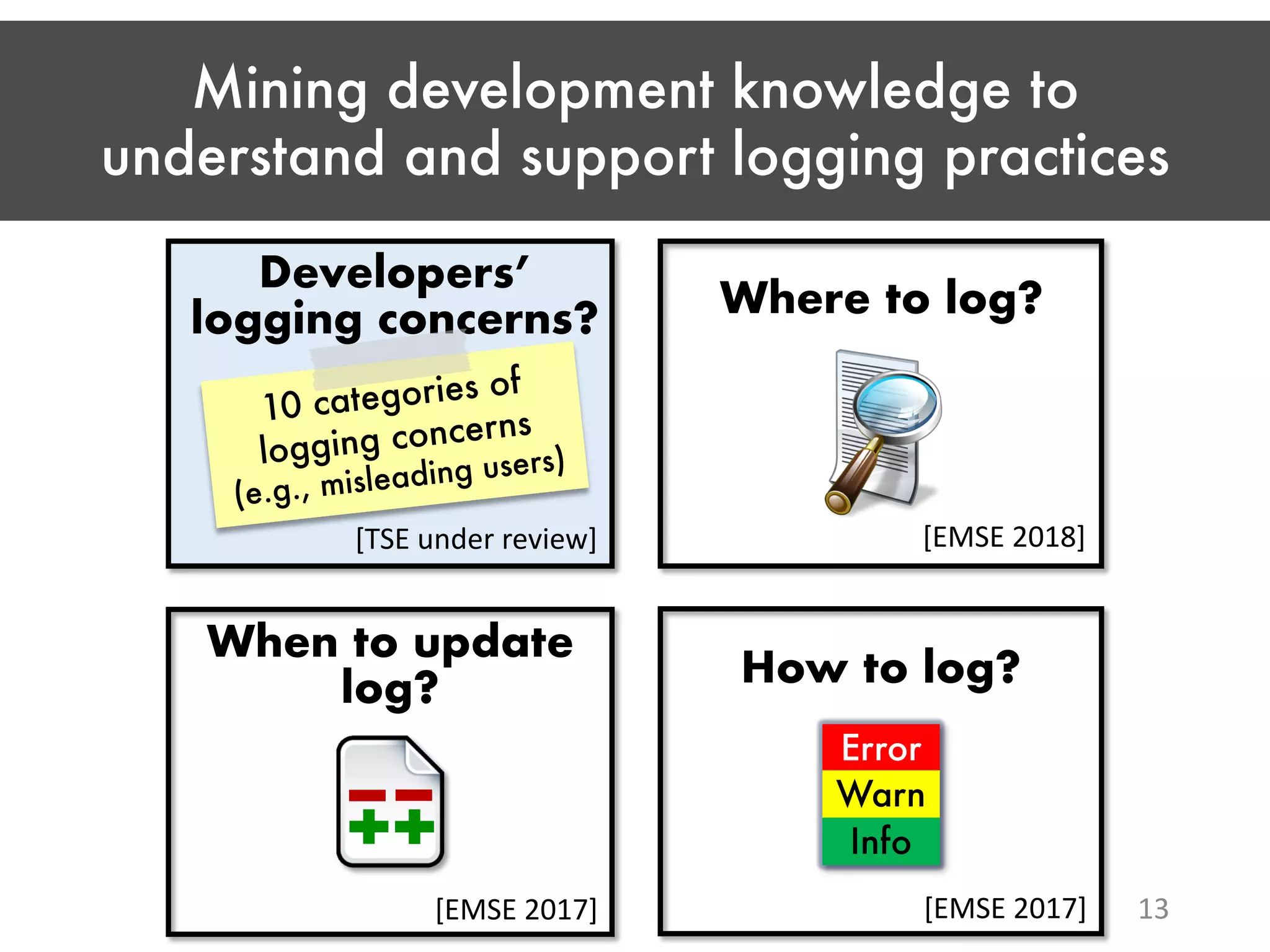 Mining development knowledge to understand and support logging practices

Developers' logging concerns?

10 categories of logging concerns (e.g., misleading users)

[TSE under review]

Where to log?

[EMSE 2018]

When to update log?

[EMSE 2017]

How to log?

Error
Warn
Info

[EMSE 2017]

13